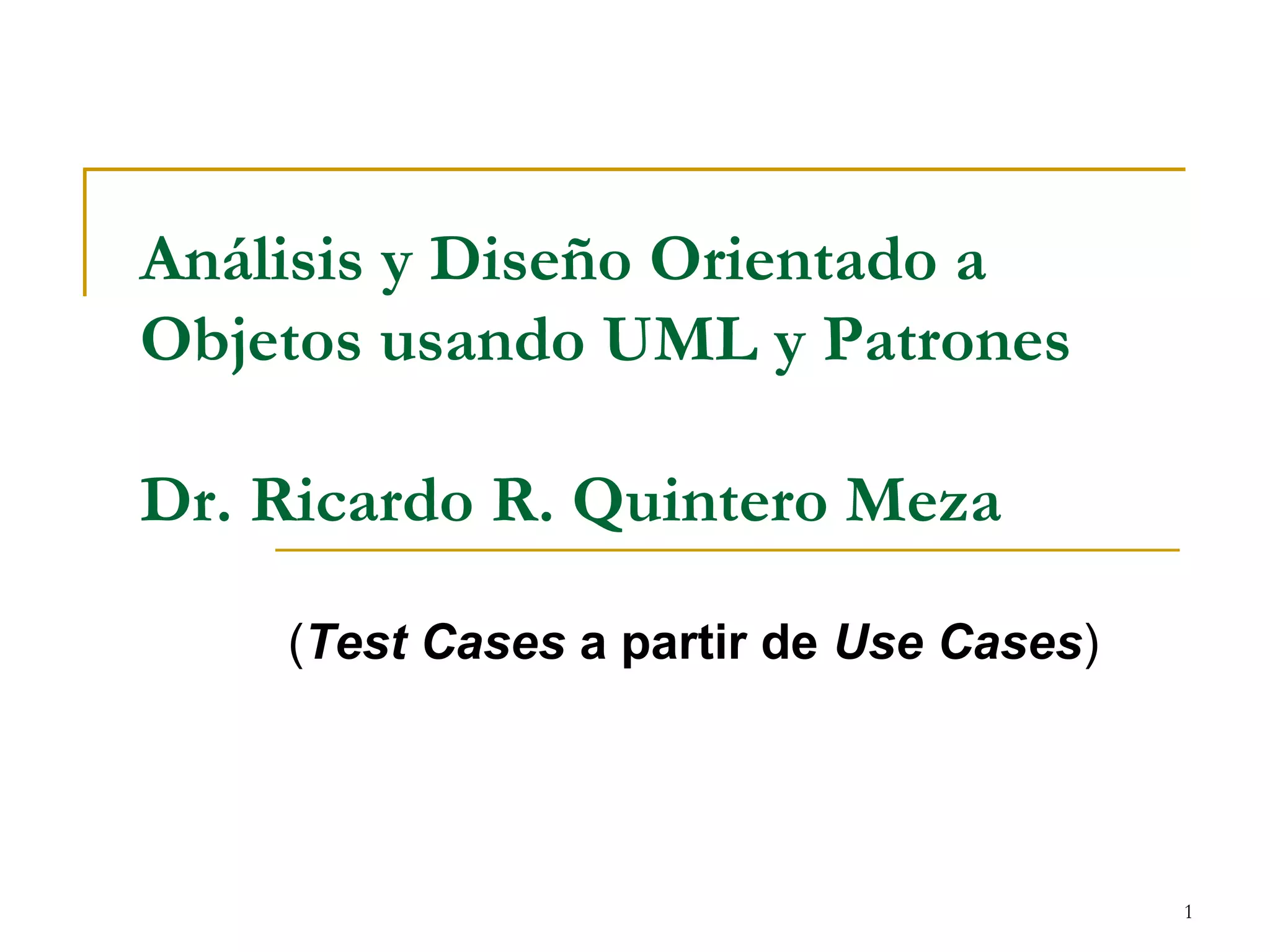 Análisis y Diseño Orientado a Objetos usando UML y Patrones

Dr. Ricardo R. Quintero Meza

(Test Cases a partir de Use Cases)

1